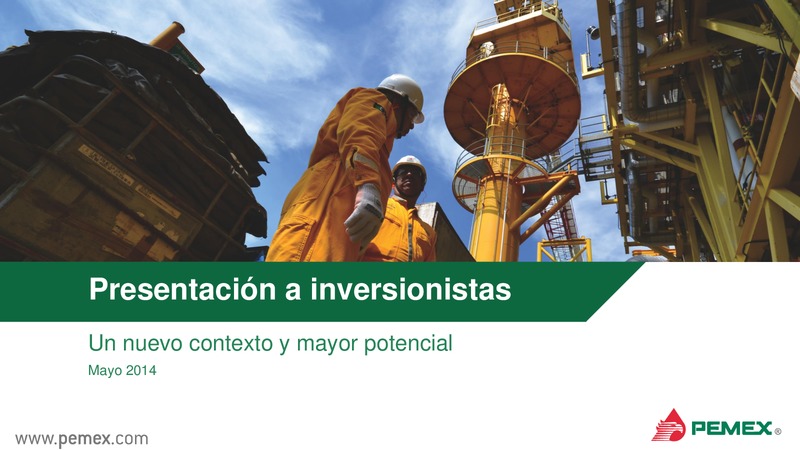 Presentación a inversionistas

Un nuevo contexto y mayor potencial

Mayo 2014

www.pemex.com

PEMEX®